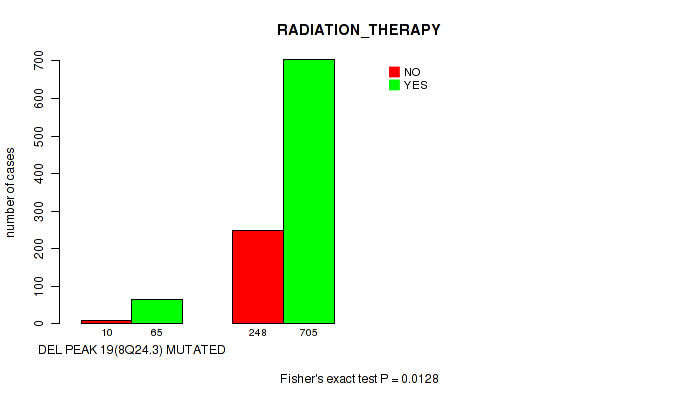 RADIATION_THERAPY

NO
YES

number of cases

0
100
200
300
400
500
600
700

10
65
248
705

DEL PEAK 19(8Q24.3) MUTATED

Fisher's exact test P = 0.0128